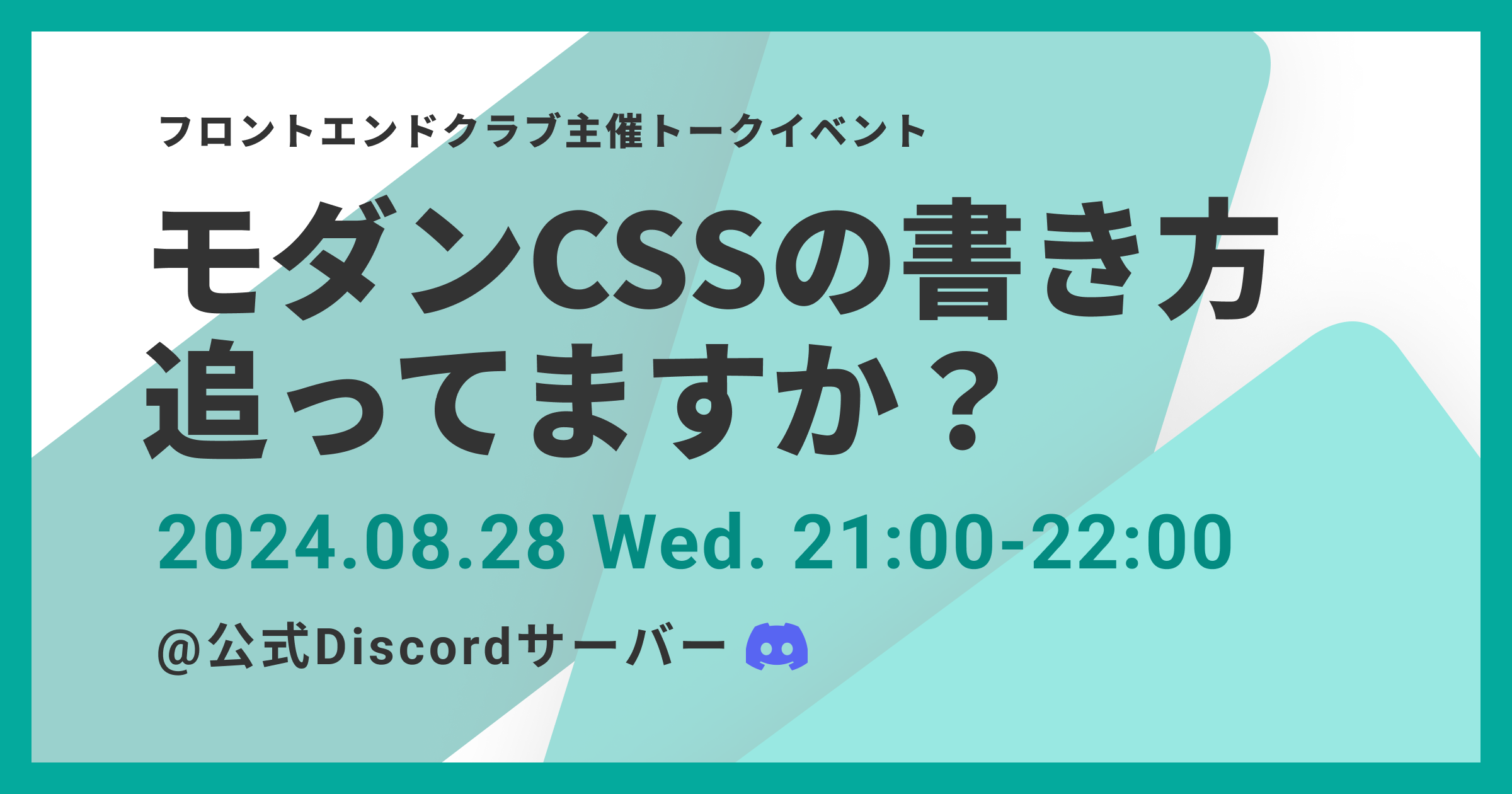 フロントエンドクラブ主催トークイベント

モダンCSSの書き方
追ってますか？

2024.08.28 Wed. 21:00-22:00

@公式Discordサーバー